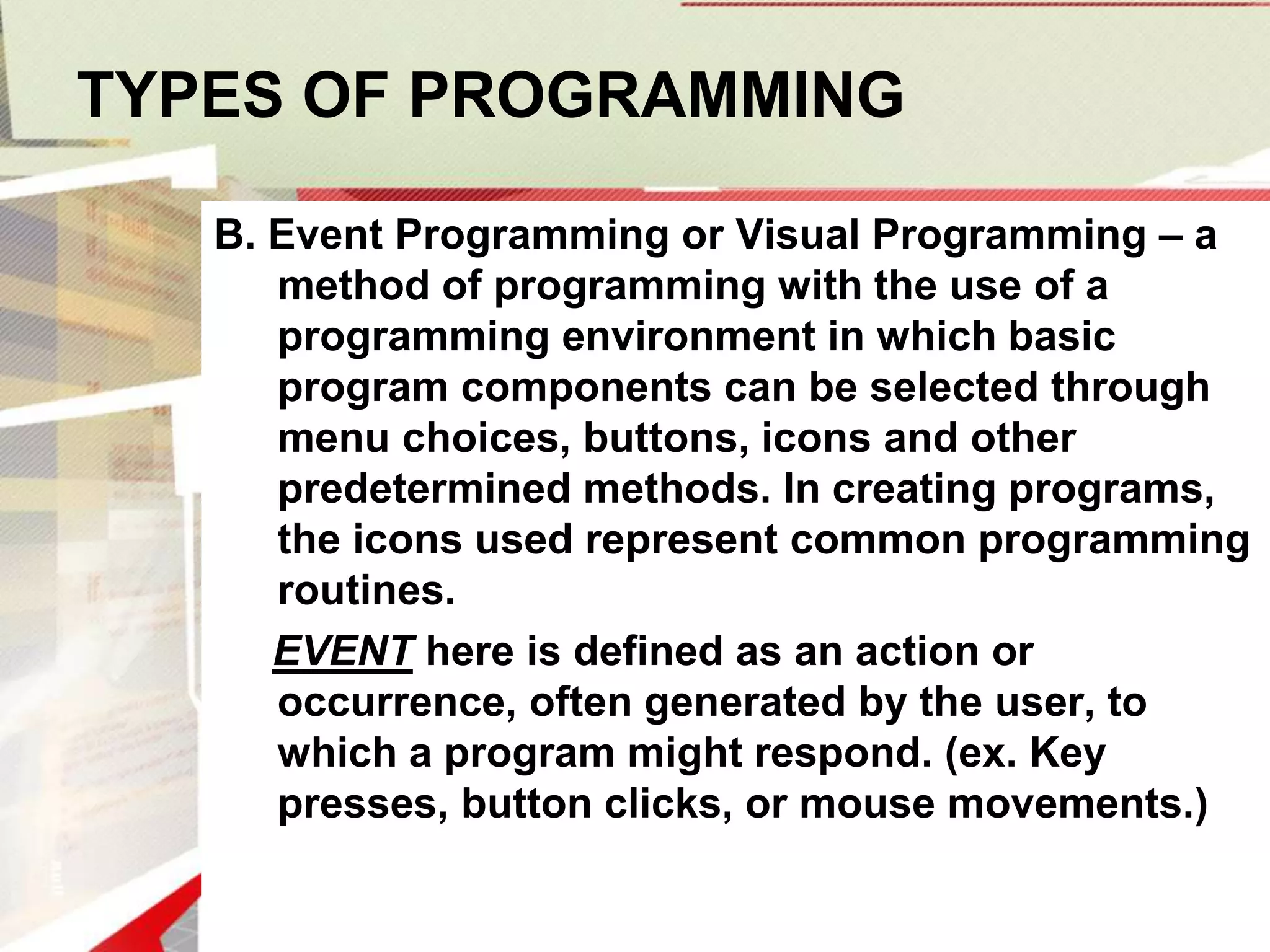 TYPES OF PROGRAMMING

B. Event Programming or Visual Programming – a method of programming with the use of a programming environment in which basic program components can be selected through menu choices, buttons, icons and other predetermined methods. In creating programs, the icons used represent common programming routines.

EVENT here is defined as an action or occurrence, often generated by the user, to which a program might respond. (ex. Key presses, button clicks, or mouse movements.)